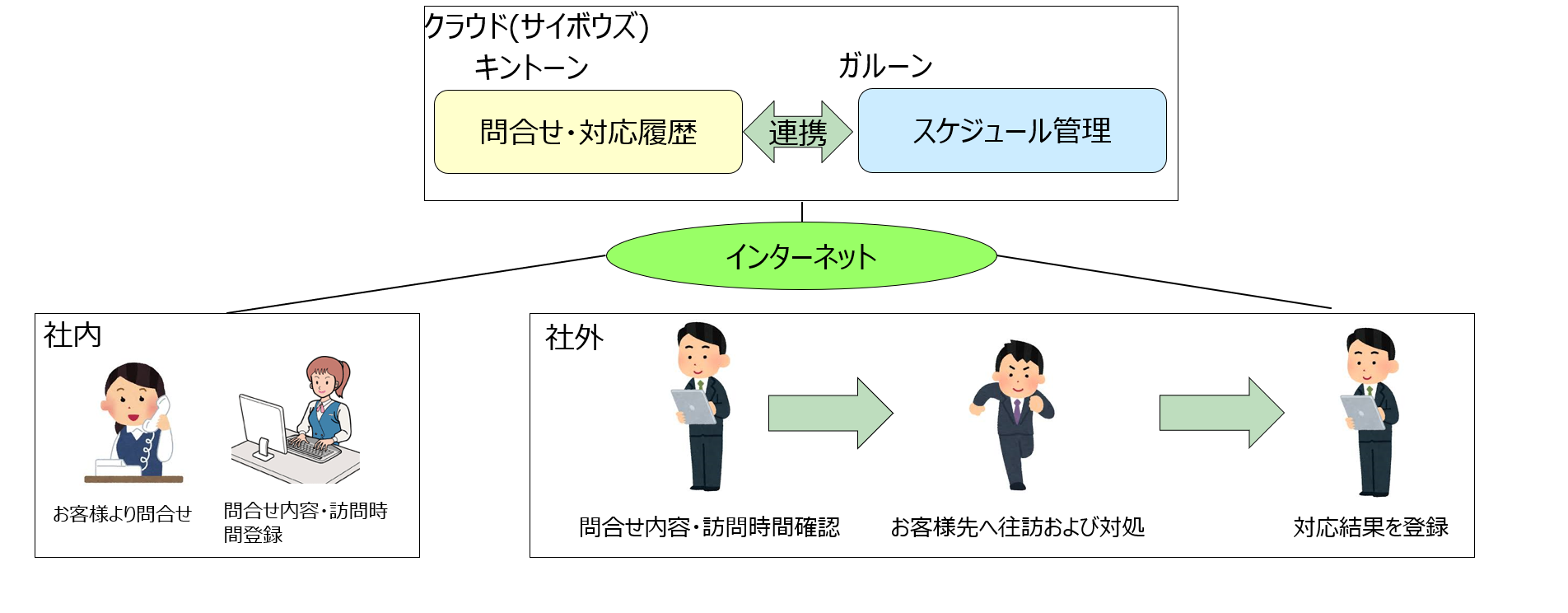 クラウド(サイボウズ)

キントーン

ガルーン

問合せ・対応履歴

連携

スケジュール管理

インターネット

社内

お客様より問合せ

問合せ内容・訪問時間登録

社外

問合せ内容・訪問時間確認

お客様先へ往訪および対処

対応結果を登録